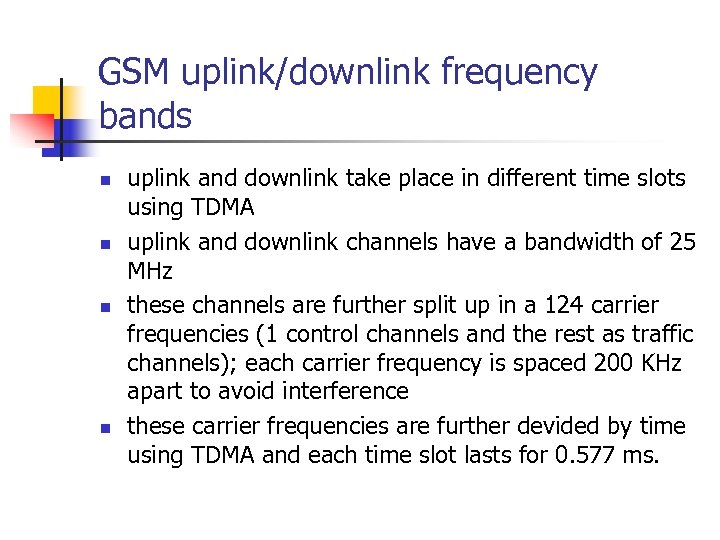 GSM uplink/downlink frequency bands

- uplink and downlink take place in different time slots using TDMA
- uplink and downlink channels have a bandwidth of 25 MHz
- these channels are further split up in a 124 carrier frequencies (1 control channels and the rest as traffic channels); each carrier frequency is spaced 200 KHz apart to avoid interference
- these carrier frequencies are further devided by time using TDMA and each time slot lasts for 0.577 ms.